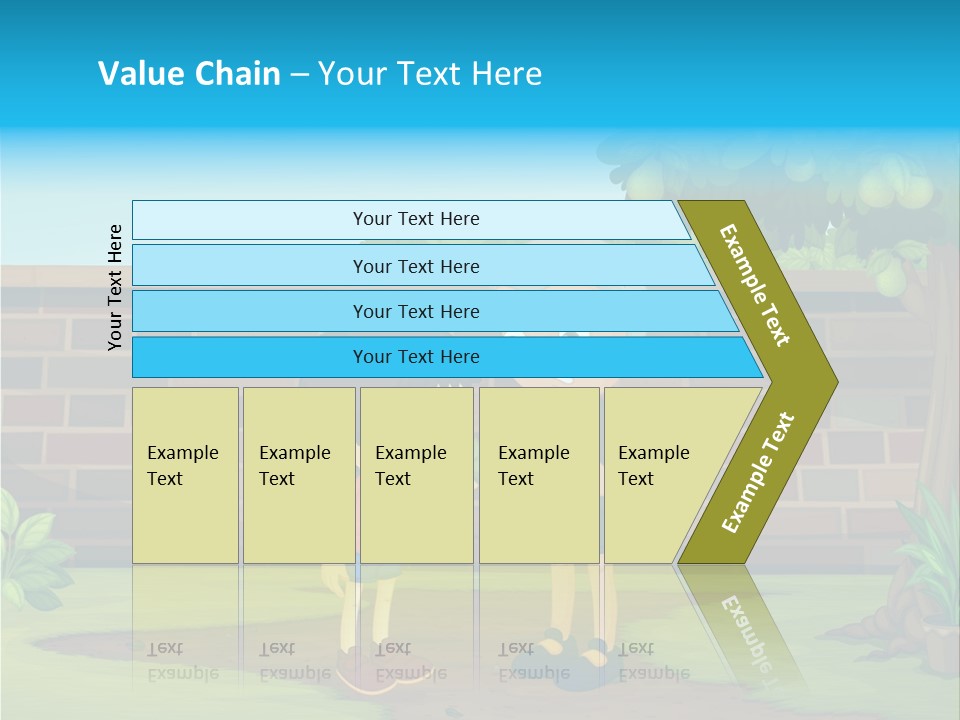 Value Chain – Your Text Here

Your Text Here

Your Text Here

Your Text Here

Your Text Here

Your Text Here

Example Text

Example Text

Example Text

Example Text

Example Text

Example Text

Example Text